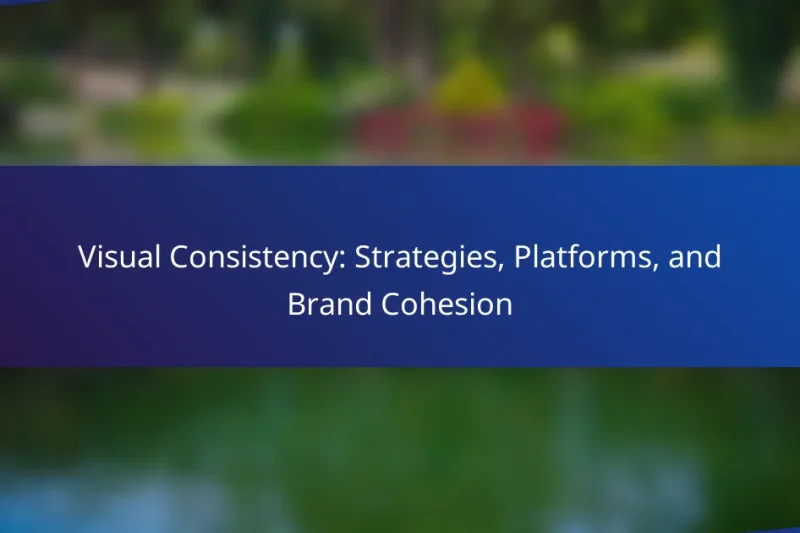 Visual Consistency: Strategies, Platforms, and Brand Cohesion